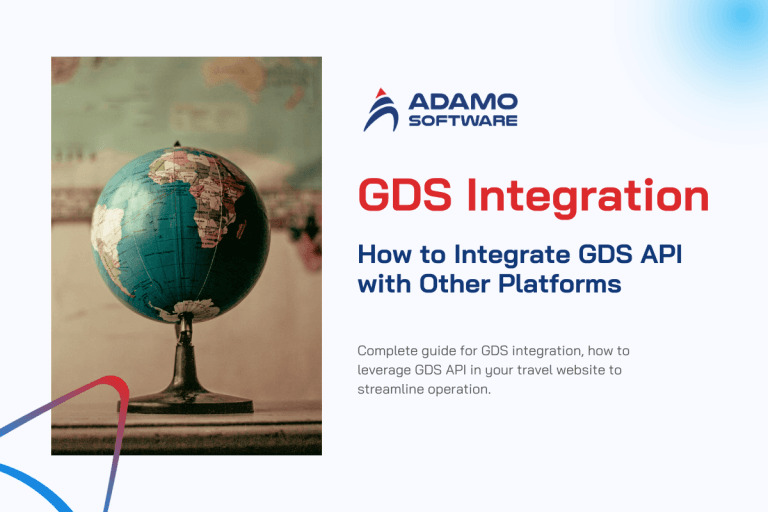 ADAMO SOFTWARE

GDS Integration

How to Integrate GDS API with Other Platforms

Complete guide for GDS integration, how to leverage GDS API in your travel website to streamline operation.